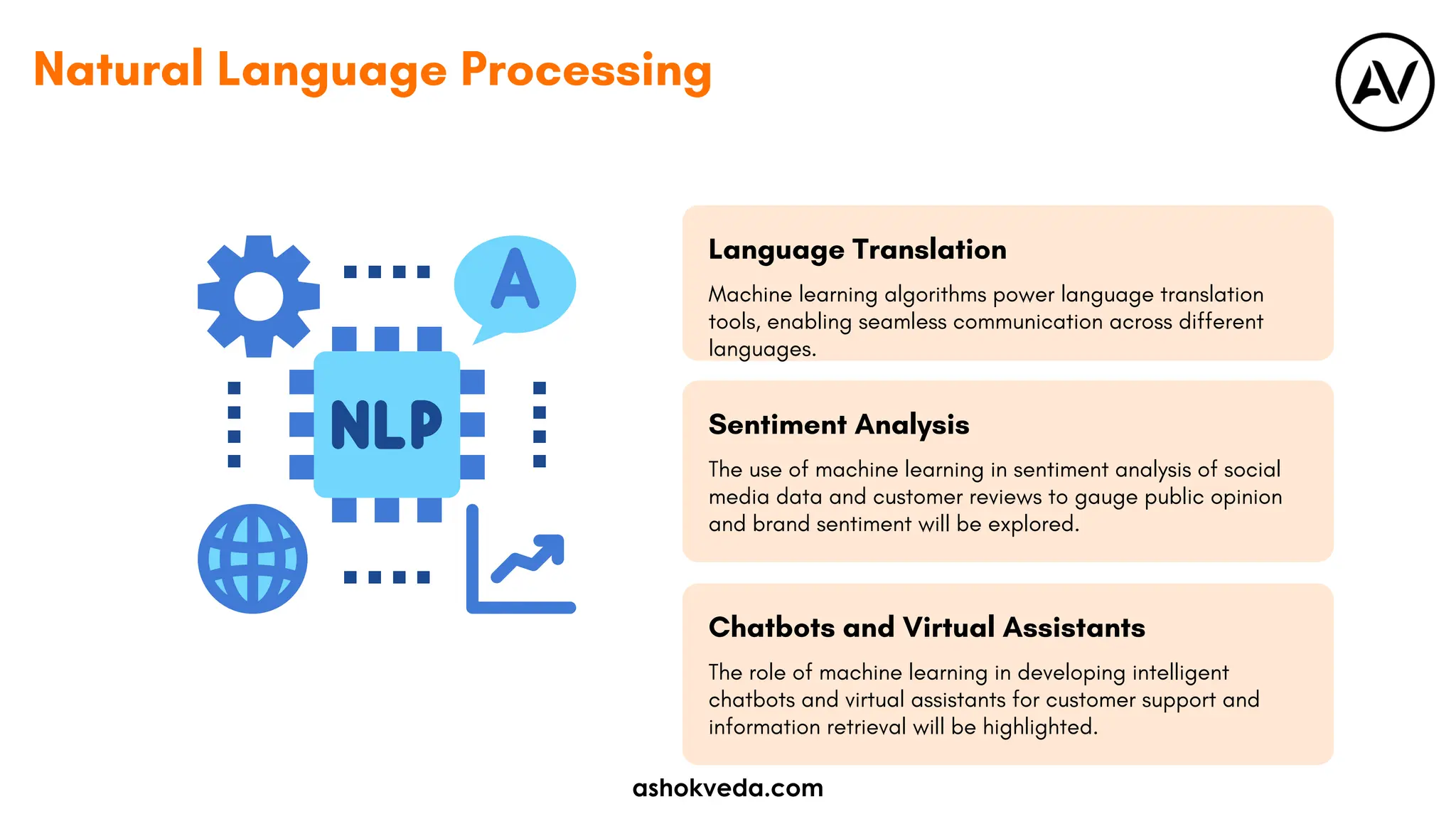 Natural Language Processing

AV

A

NLP

Language Translation

Machine learning algorithms power language translation tools, enabling seamless communication across different languages.

Sentiment Analysis

The use of machine learning in sentiment analysis of social media data and customer reviews to gauge public opinion and brand sentiment will be explored.

Chatbots and Virtual Assistants

The role of machine learning in developing intelligent chatbots and virtual assistants for customer support and information retrieval will be highlighted.

ashokveda.com